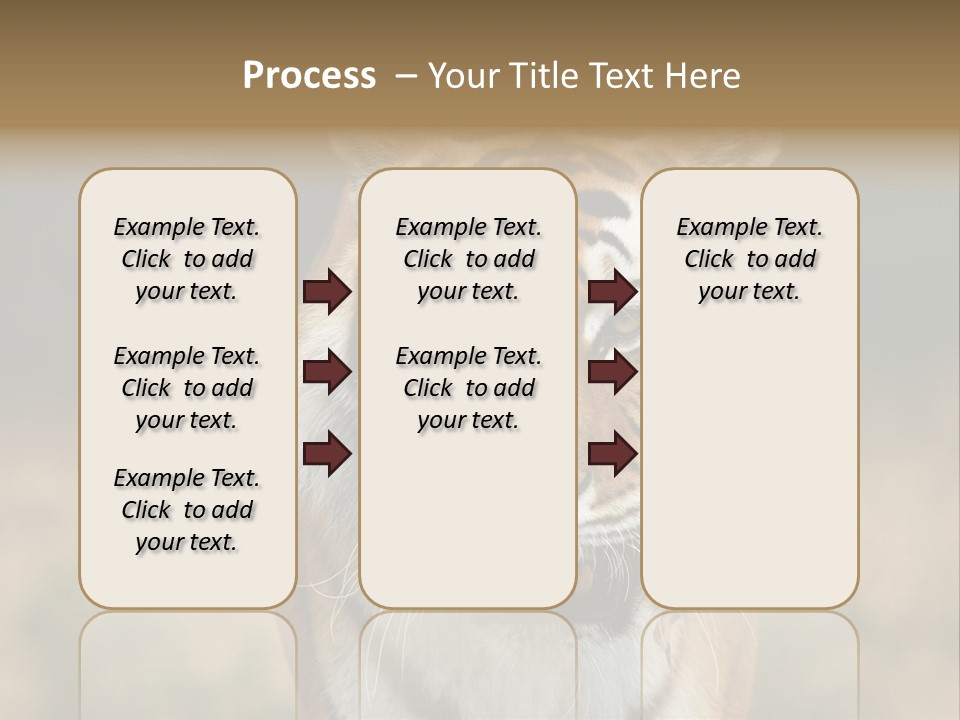 Process – Your Title Text Here

Example Text. Click to add your text.

Example Text. Click to add your text.

Example Text. Click to add your text.

Example Text. Click to add your text.

Example Text. Click to add your text.

Example Text. Click to add your text.